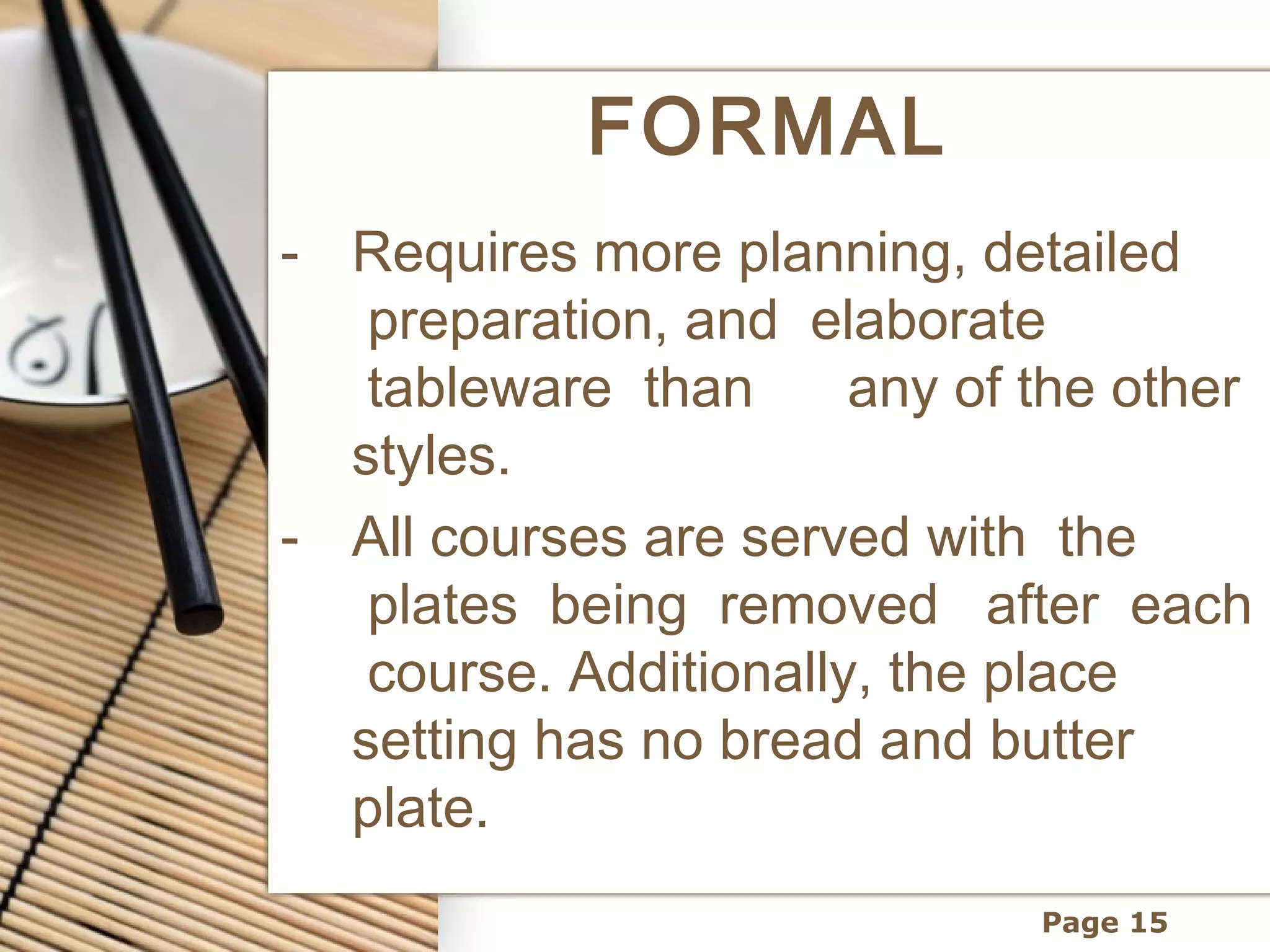 FORMAL

- Requires more planning, detailed preparation, and elaborate tableware than any of the other styles.

- All courses are served with the plates being removed after each course. Additionally, the place setting has no bread and butter plate.

Page 15